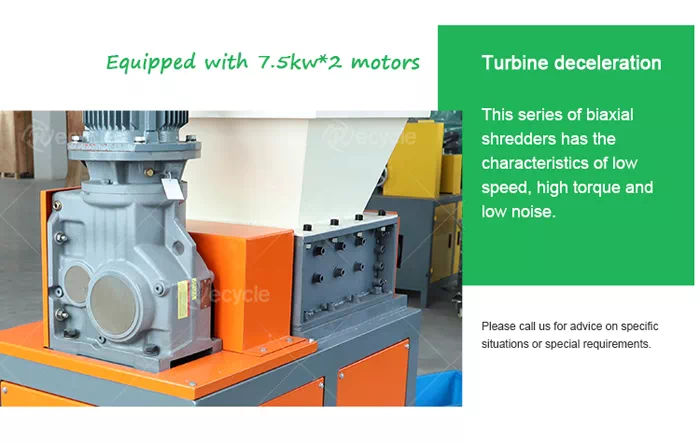 Equipped with 7.5kw*2 motors

Turbine deceleration

This series of biaxial shredders has the characteristics of low speed, high torque and low noise.

Please call us for advice on specific situations or special requirements.

Recycle

Recycle

Recycle